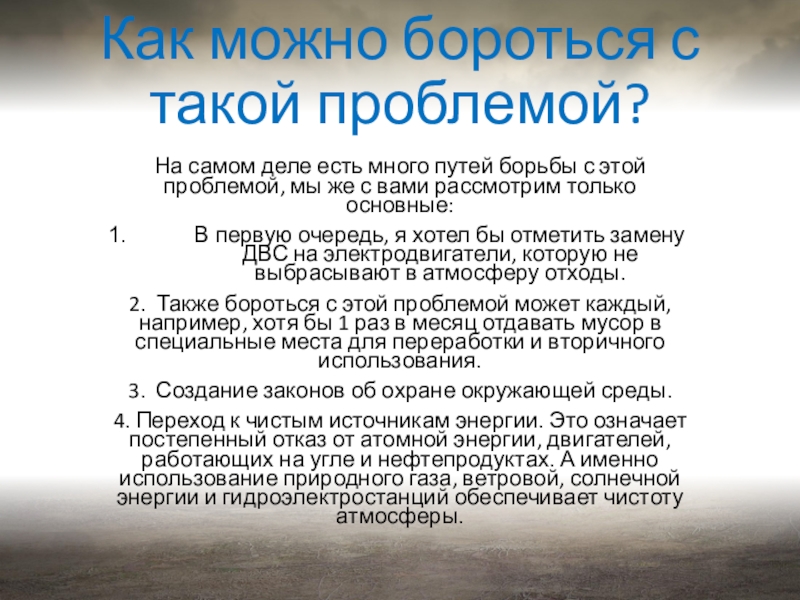 Как можно бороться с такой проблемой?

На самом деле есть много путей борьбы с этой проблемой, мы же с вами рассмотрим только основные:

1. В первую очередь, я хотел бы отметить замену ДВС на электродвигатели, которую не выбрасывают в атмосферу отходы.

2. Также бороться с этой проблемой может каждый, например, хотя бы 1 раз в месяц отдавать мусор в специальные места для переработки и вторичного использования.

3. Создание законов об охране окружающей среды.

4. Переход к чистым источникам энергии. Это означает постепенный отказ от атомной энергии, двигателей, работающих на угле и нефтепродуктах. А именно использование природного газа, ветровой, солнечной энергии и гидроэлектростанций обеспечивает чистоту атмосферы.